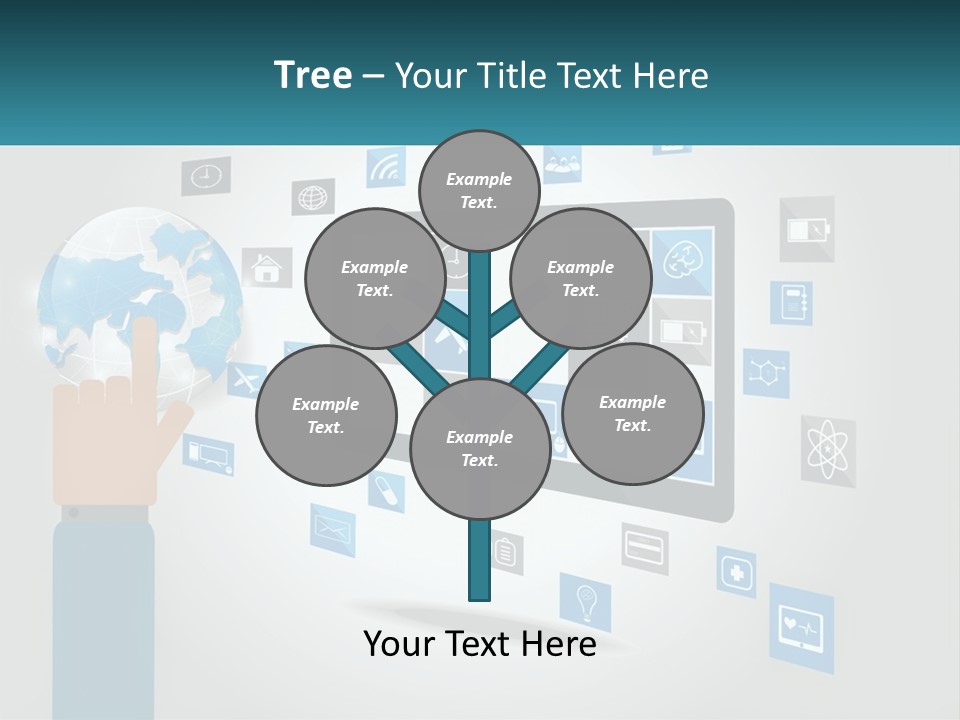 Tree – Your Title Text Here

Example Text.

Example Text.

Example Text.

Example Text.

Example Text.

Example Text.

Your Text Here